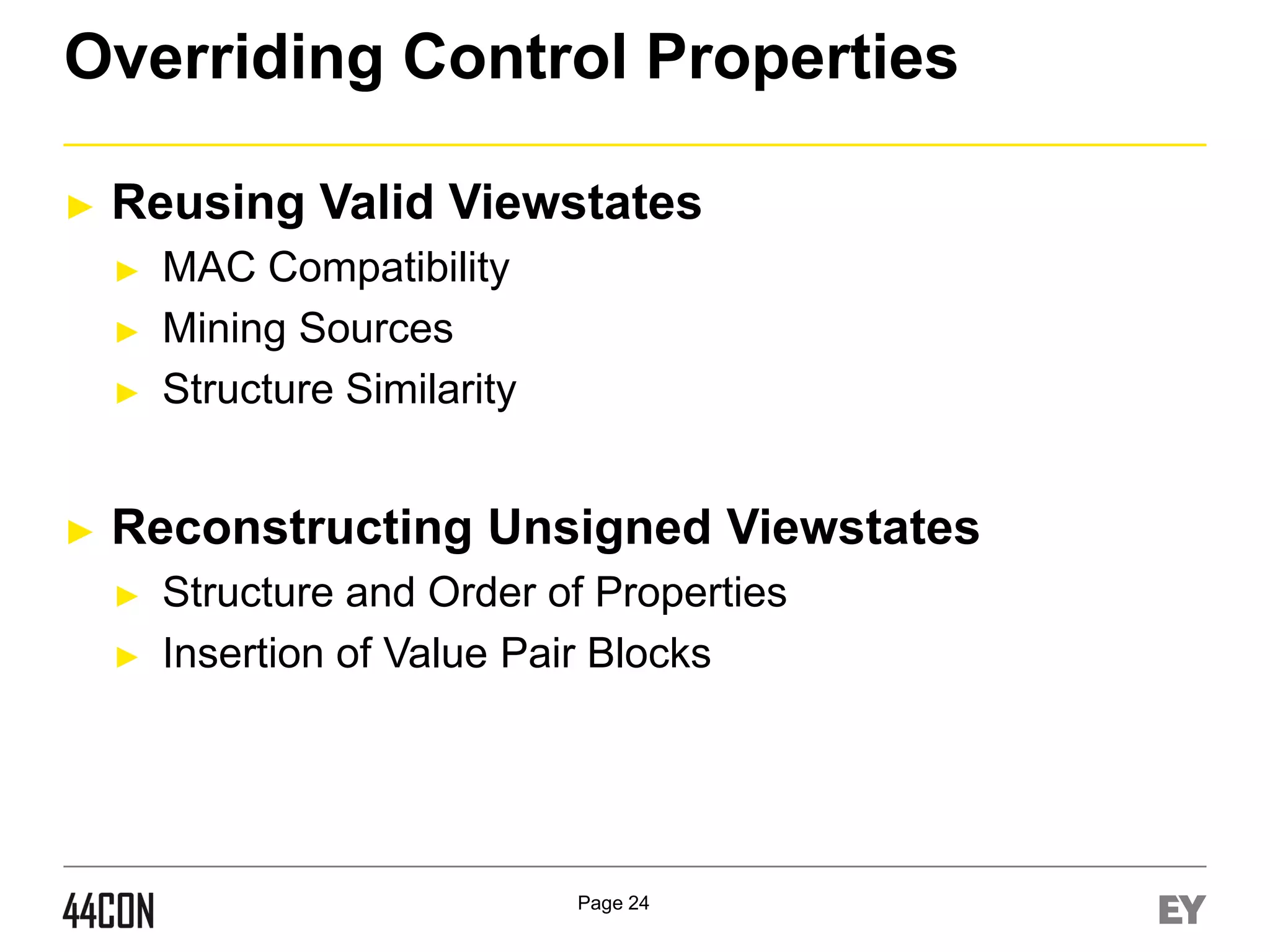 Overriding Control Properties

► Reusing Valid Viewstates
► MAC Compatibility
► Mining Sources
► Structure Similarity

► Reconstructing Unsigned Viewstates
► Structure and Order of Properties
► Insertion of Value Pair Blocks

44CON

Page 24

EY